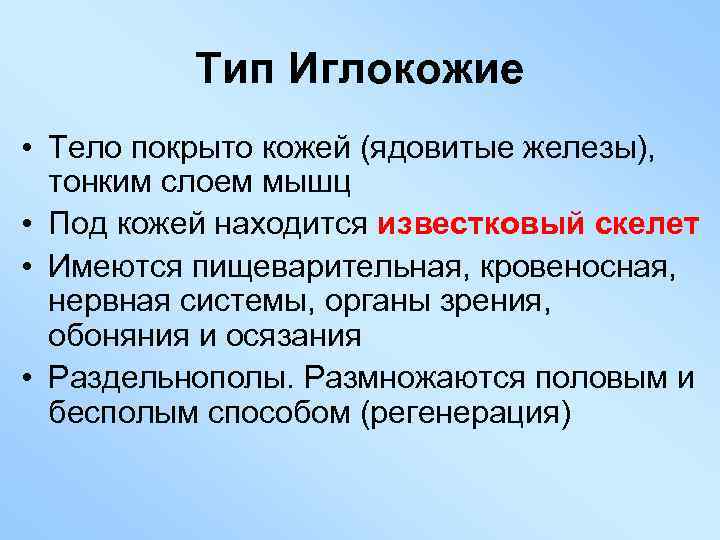 Тип Иглокожие

• Тело покрыто кожей (ядовитые железы), тонким слоем мышц
• Под кожей находится известковый скелет
• Имеются пищеварительная, кровеносная, нервная системы, органы зрения, обоняния и осязания
• Раздельнополы. Размножаются половым и бесполым способом (регенерация)